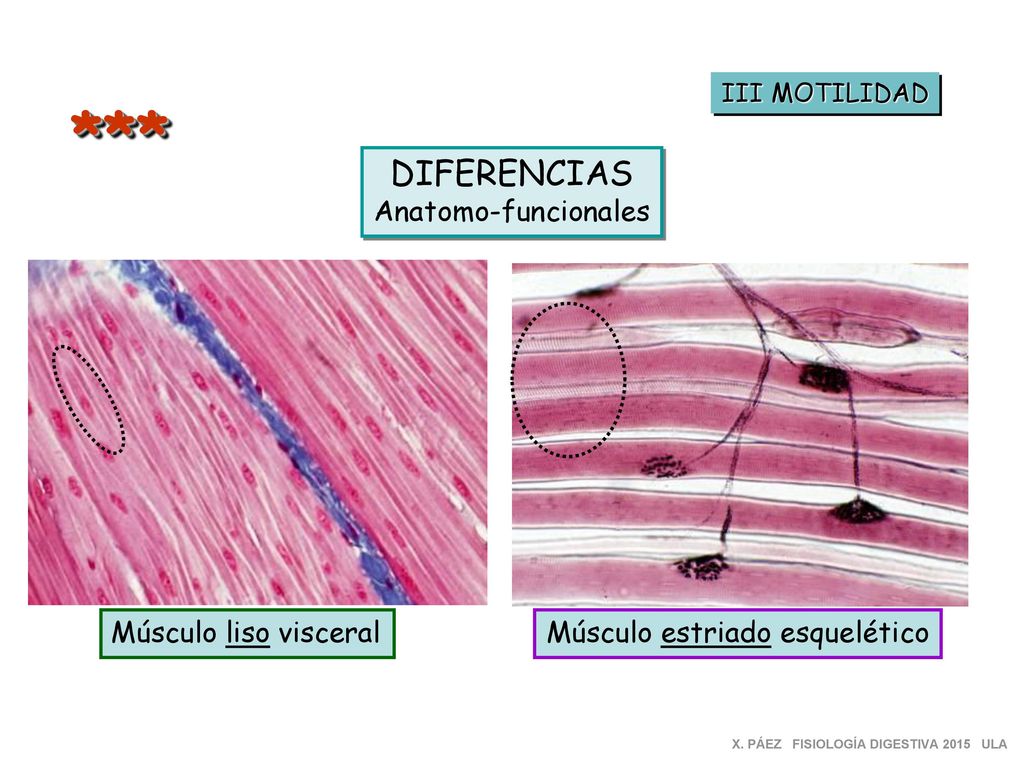 III MOTILIDAD

***

DIFERENCIAS
Anatomo-funcionales

Músculo liso visceral

Músculo estriado esquelético

X. PÁEZ FISIOLOGÍA DIGESTIVA 2015 ULA